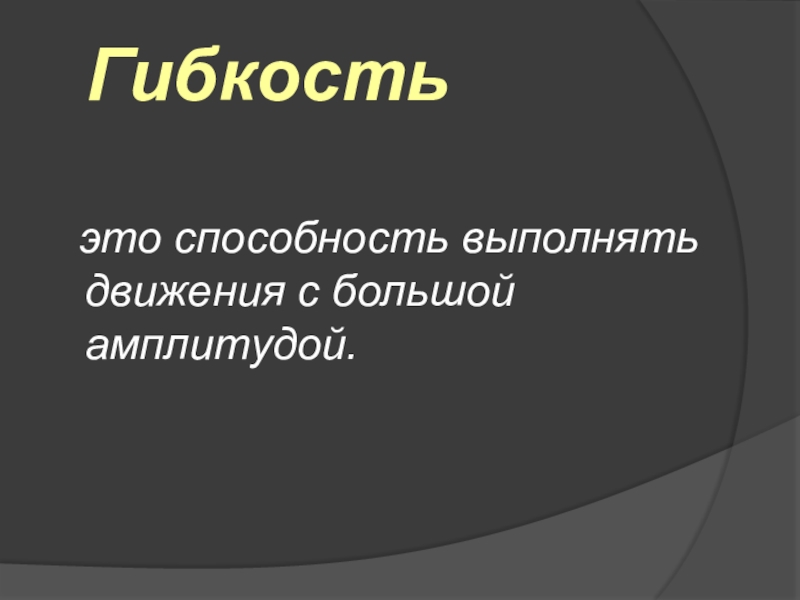 Гибкость

это способность выполнять движения с большой амплитудой.